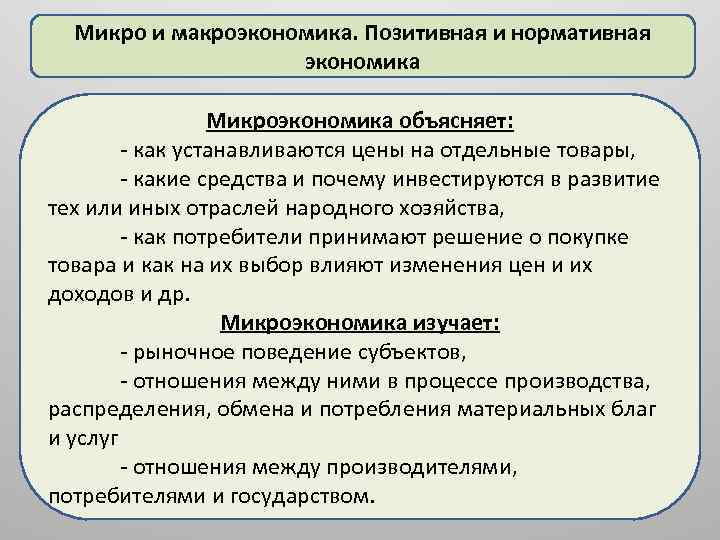 Микро и макроэкономика. Позитивная и нормативная экономика

Микроэкономика объясняет:
- как устанавливаются цены на отдельные товары,
- какие средства и почему инвестируются в развитие тех или иных отраслей народного хозяйства,
- как потребители принимают решение о покупке товара и как на их выбор влияют изменения цен и их доходов и др.

Микроэкономика изучает:
- рыночное поведение субъектов,
- отношения между ними в процессе производства, распределения, обмена и потребления материальных благ и услуг
- отношения между производителями, потребителями и государством.